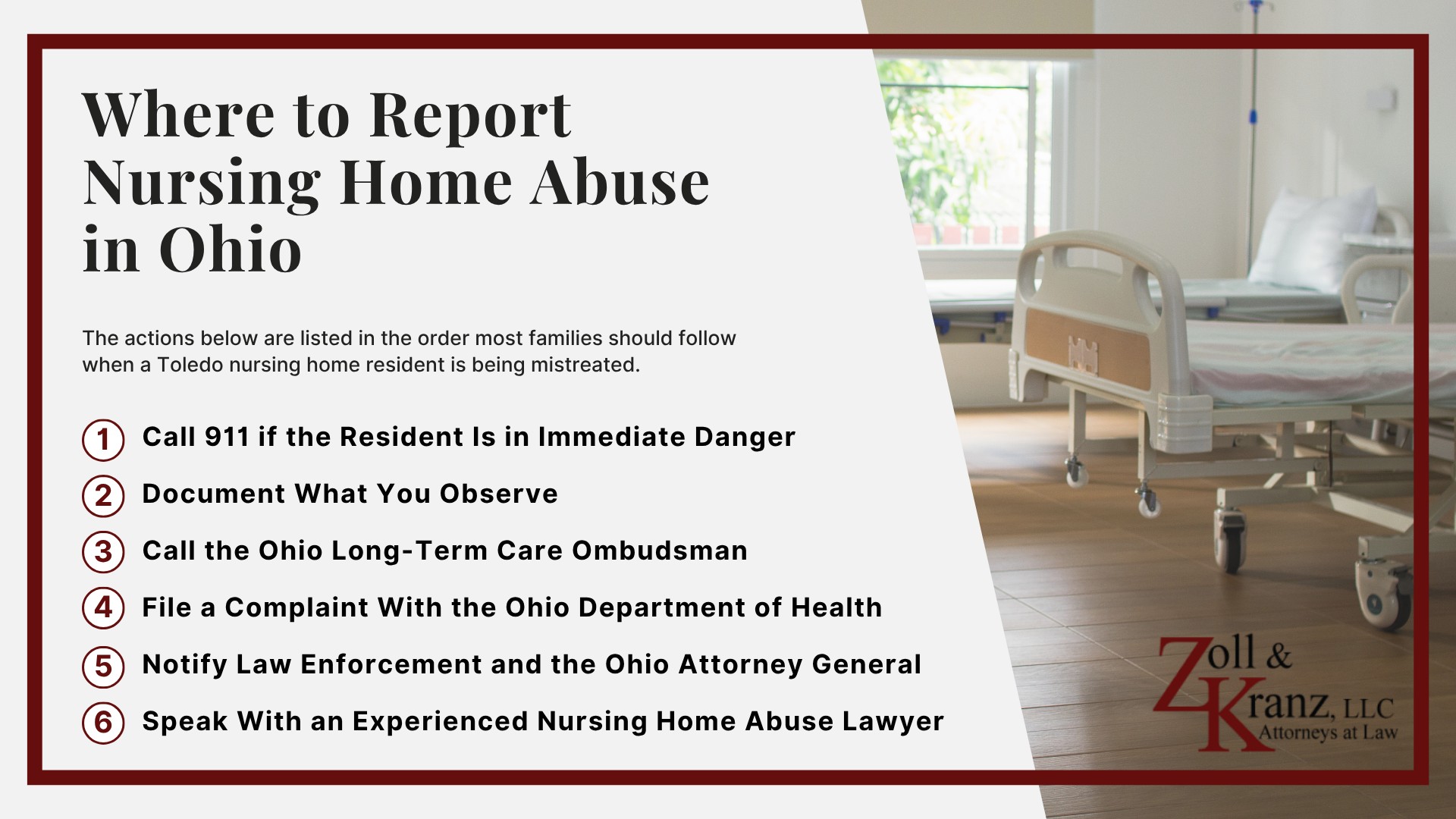 Where to Report Nursing Home Abuse in Ohio

The actions below are listed in the order most families should follow when a Toledo nursing home resident is being mistreated.

1 Call 911 if the Resident Is in Immediate Danger

2 Document What You Observe

3 Call the Ohio Long-Term Care Ombudsman

4 File a Complaint With the Ohio Department of Health

5 Notify Law Enforcement and the Ohio Attorney General

6 Speak With an Experienced Nursing Home Abuse Lawyer

Zoll & Kranz, LLC Attorneys at Law